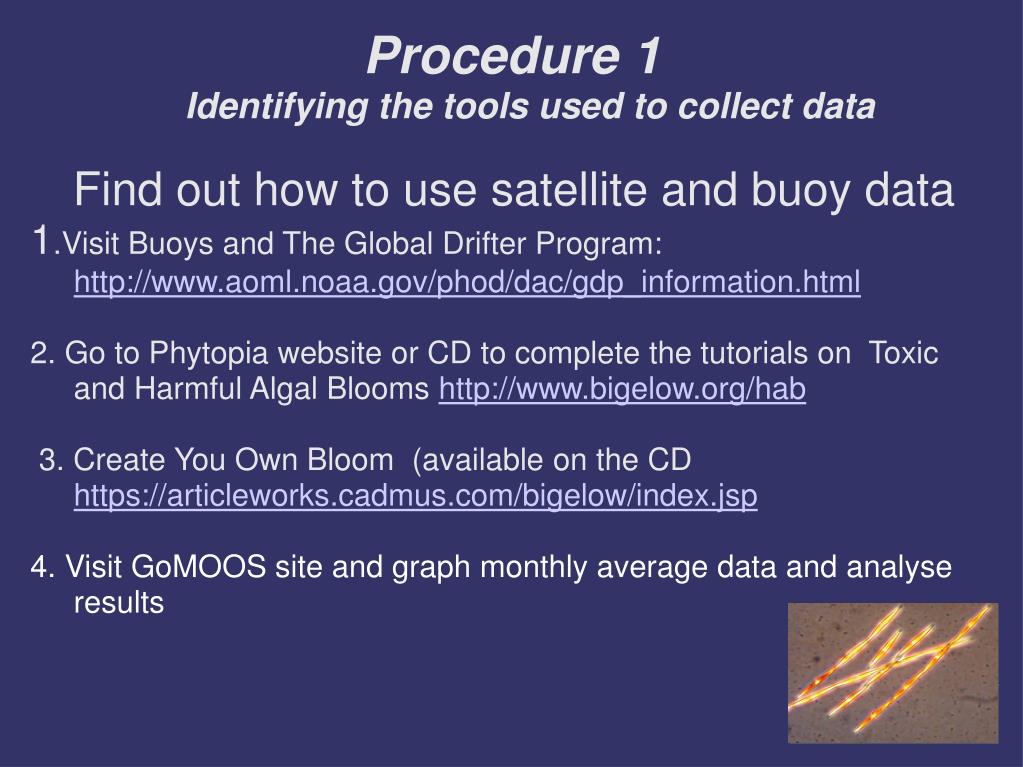 Procedure 1
Identifying the tools used to collect data

Find out how to use satellite and buoy data

1.Visit Buoys and The Global Drifter Program: http://www.aoml.noaa.gov/phod/dac/gdp_information.html

2. Go to Phytopia website or CD to complete the tutorials on Toxic and Harmful Algal Blooms http://www.bigelow.org/hab

3. Create You Own Bloom (available on the CD https://articleworks.cadmus.com/bigelow/index.jsp

4. Visit GoMOOS site and graph monthly average data and analyse results